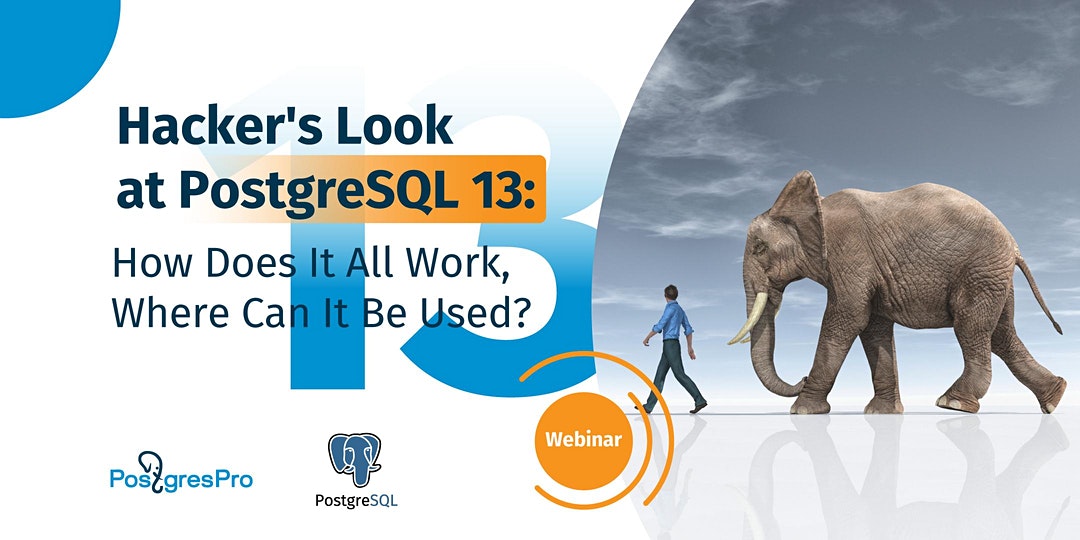 13

Hacker's Look at PostgreSQL 13:

How Does It All Work, Where Can It Be Used?

Webinar

PostgresPro

PostgreSQL